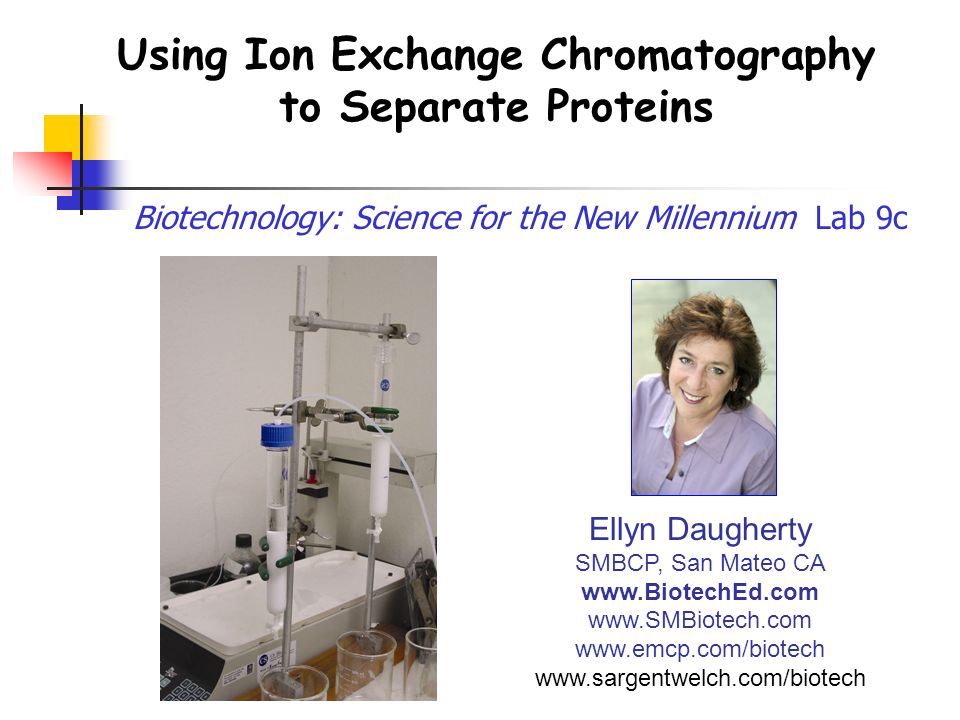 Using Ion Exchange Chromatography to Separate Proteins

Biotechnology: Science for the New Millennium Lab 9c

Ellyn Daugherty
SMBCP, San Mateo CA
www.BiotechEd.com
www.SMBiotech.com
www.emcp.com/biotech
www.sargentwelch.com/biotech